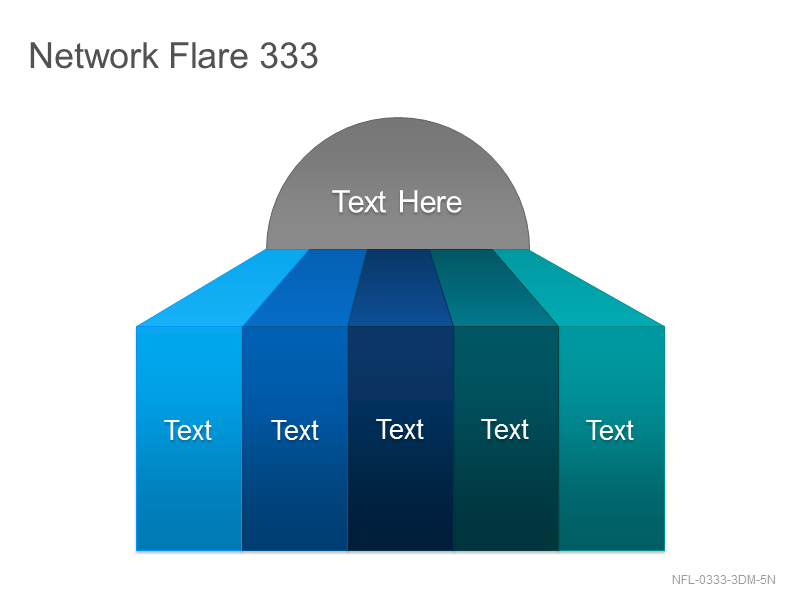 Network Flare 333

Text Here

Text

Text

Text

Text

Text

NFL-0333-3DM-5N